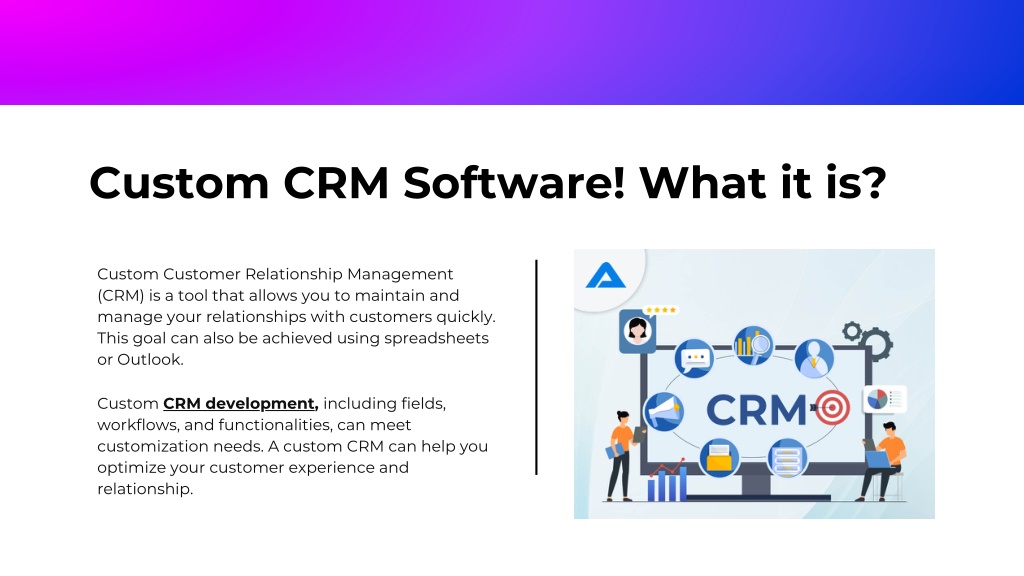 Custom CRM Software! What it is?

Custom Customer Relationship Management (CRM) is a tool that allows you to maintain and manage your relationships with customers quickly. This goal can also be achieved using spreadsheets or Outlook.

Custom CRM development, including fields, workflows, and functionalities, can meet customization needs. A custom CRM can help you optimize your customer experience and relationship.

CRM